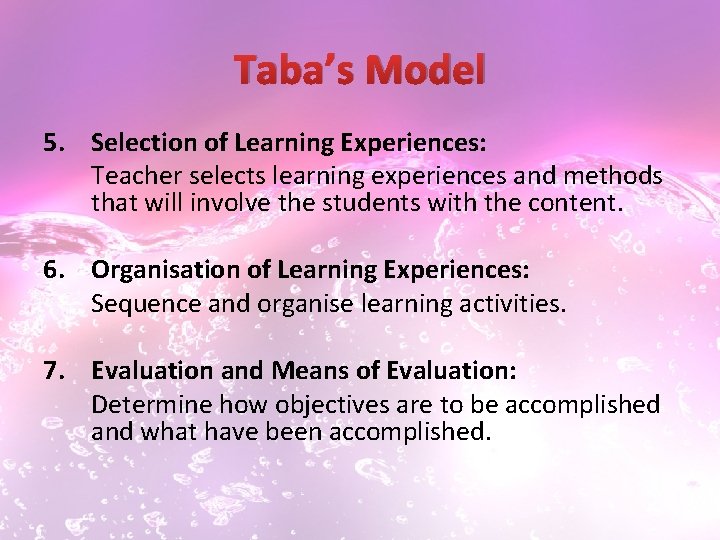 Taba's Model

5. Selection of Learning Experiences:
Teacher selects learning experiences and methods that will involve the students with the content.

6. Organisation of Learning Experiences:
Sequence and organise learning activities.

7. Evaluation and Means of Evaluation:
Determine how objectives are to be accomplished and what have been accomplished.